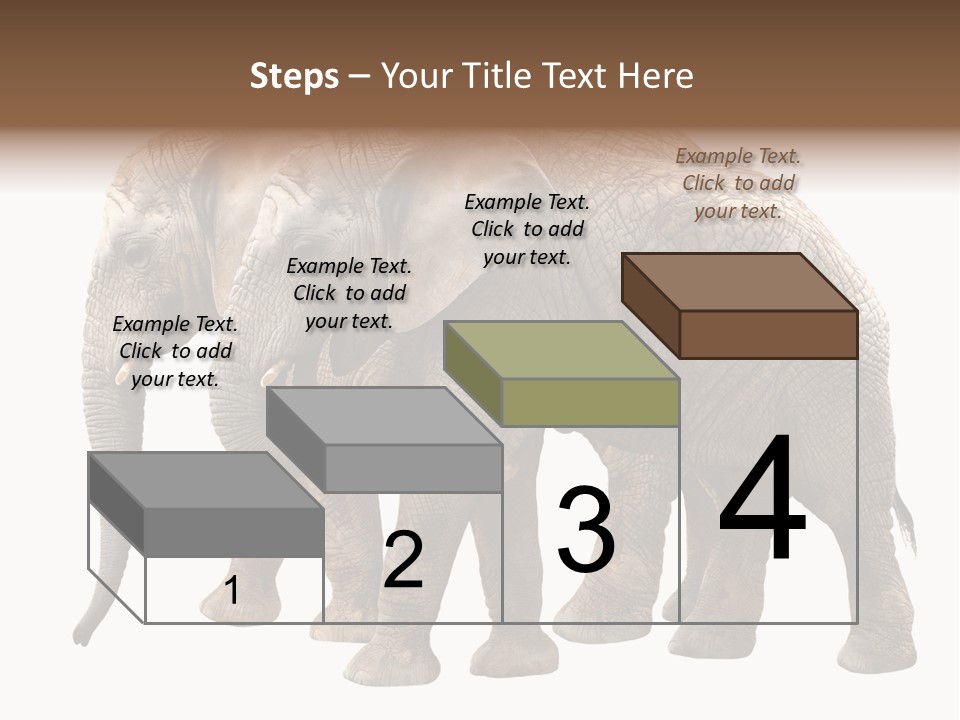 Steps – Your Title Text Here

Example Text. Click to add your text.

Example Text. Click to add your text.

Example Text. Click to add your text.

Example Text. Click to add your text.

1

2

3

4